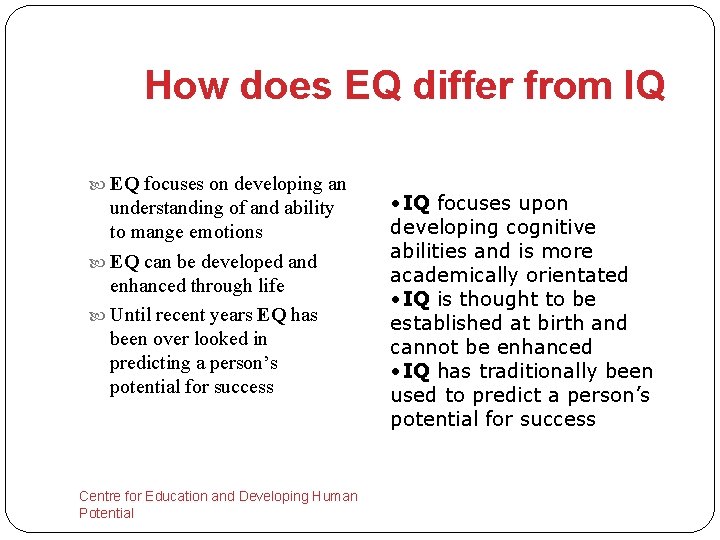 How does EQ differ from IQ

EQ focuses on developing an understanding of and ability to mange emotions

EQ can be developed and enhanced through life

Until recent years EQ has been over looked in predicting a person's potential for success

•IQ focuses upon developing cognitive abilities and is more academically orientated
•IQ is thought to be established at birth and cannot be enhanced
•IQ has traditionally been used to predict a person's potential for success

Centre for Education and Developing Human Potential